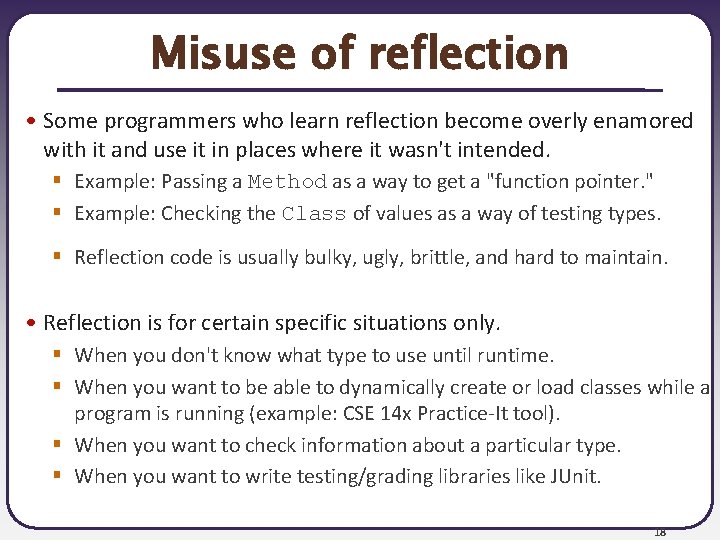 Misuse of reflection

• Some programmers who learn reflection become overly enamored with it and use it in places where it wasn't intended.
 ▪ Example: Passing a Method as a way to get a "function pointer."
 ▪ Example: Checking the Class of values as a way of testing types.
 ▪ Reflection code is usually bulky, ugly, brittle, and hard to maintain.

• Reflection is for certain specific situations only.
 ▪ When you don't know what type to use until runtime.
 ▪ When you want to be able to dynamically create or load classes while a program is running (example: CSE 14x Practice-It tool).
 ▪ When you want to check information about a particular type.
 ▪ When you want to write testing/grading libraries like JUnit.

18